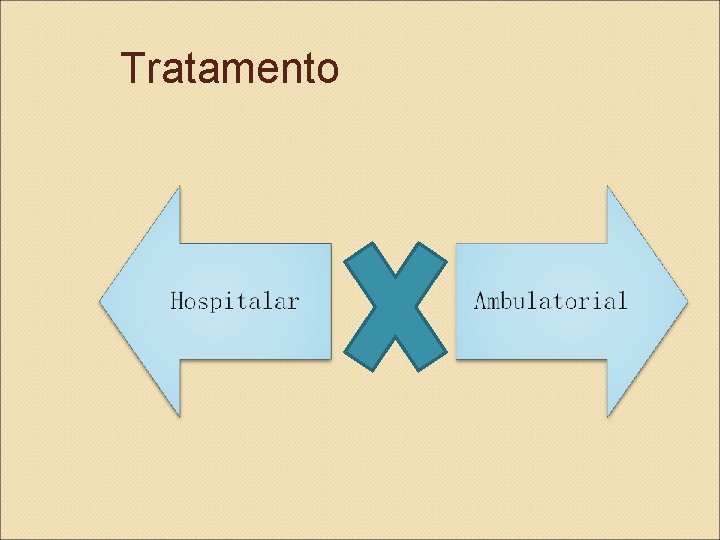 Tratamento

Hospitalar

Ambulatorial